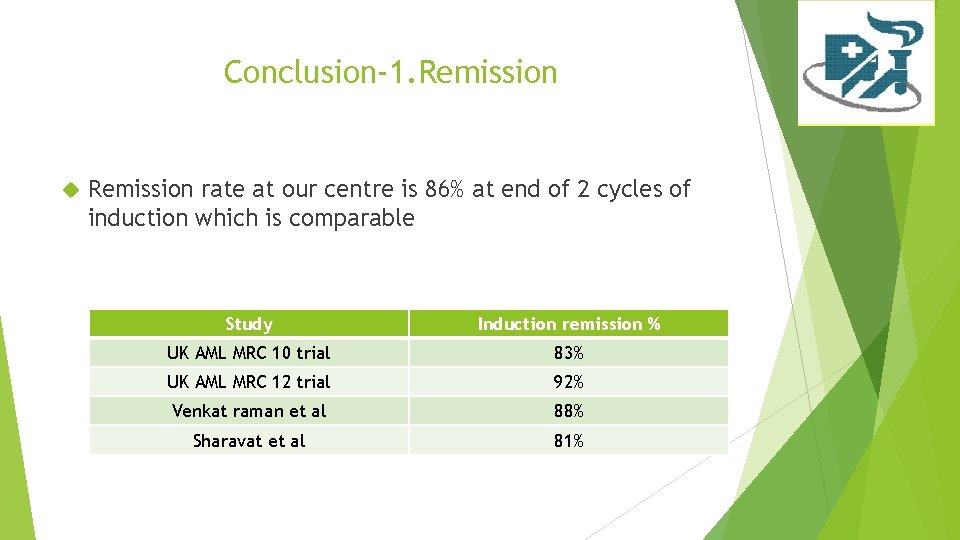 Conclusion-1.Remission

Remission rate at our centre is 86% at end of 2 cycles of induction which is comparable

| Study | Induction remission % |
|---|---|
| UK AML MRC 10 trial | 83% |
| UK AML MRC 12 trial | 92% |
| Venkat raman et al | 88% |
| Sharavat et al | 81% |